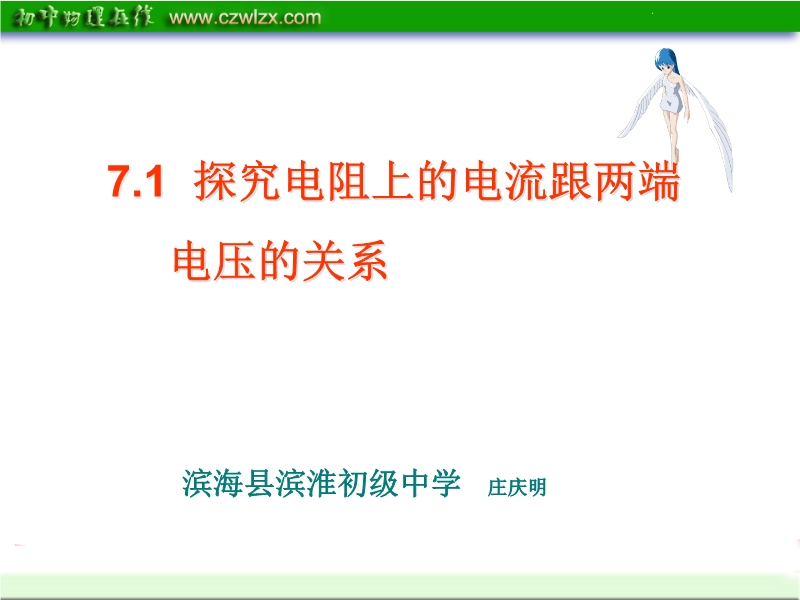 初中物理在线 www.czwlzx.com

7.1 探究电阻上的电流跟两端电压的关系

滨海县滨淮初级中学 庄庆明